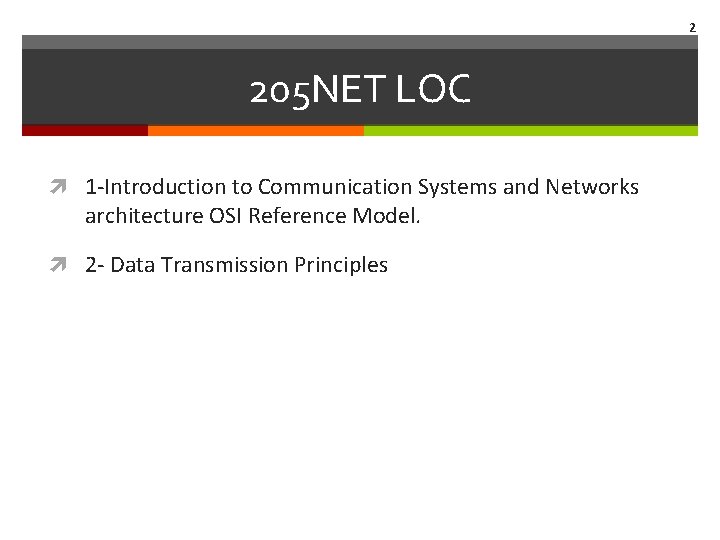 2

205NET LOC

1-Introduction to Communication Systems and Networks architecture OSI Reference Model.

2- Data Transmission Principles